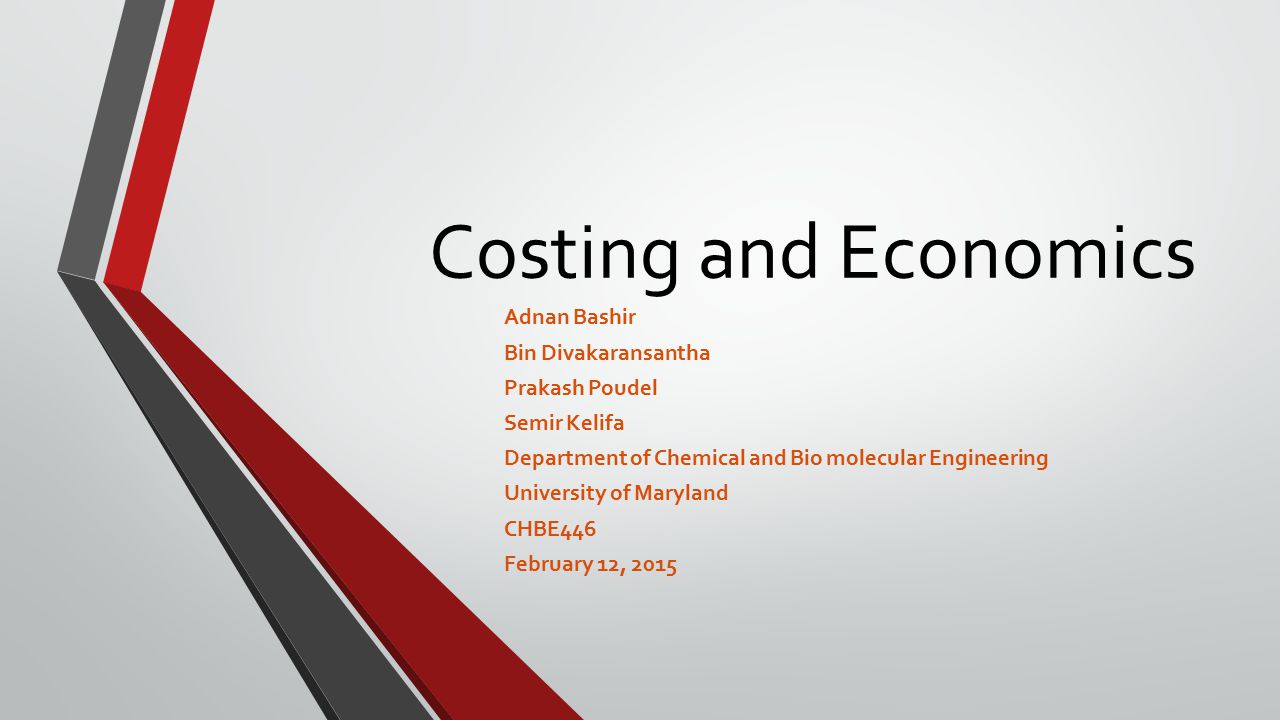 Costing and Economics

Adnan Bashir
Bin Divakaransantha
Prakash Poudel
Semir Kelifa
Department of Chemical and Bio molecular Engineering
University of Maryland
CHBE446
February 12, 2015